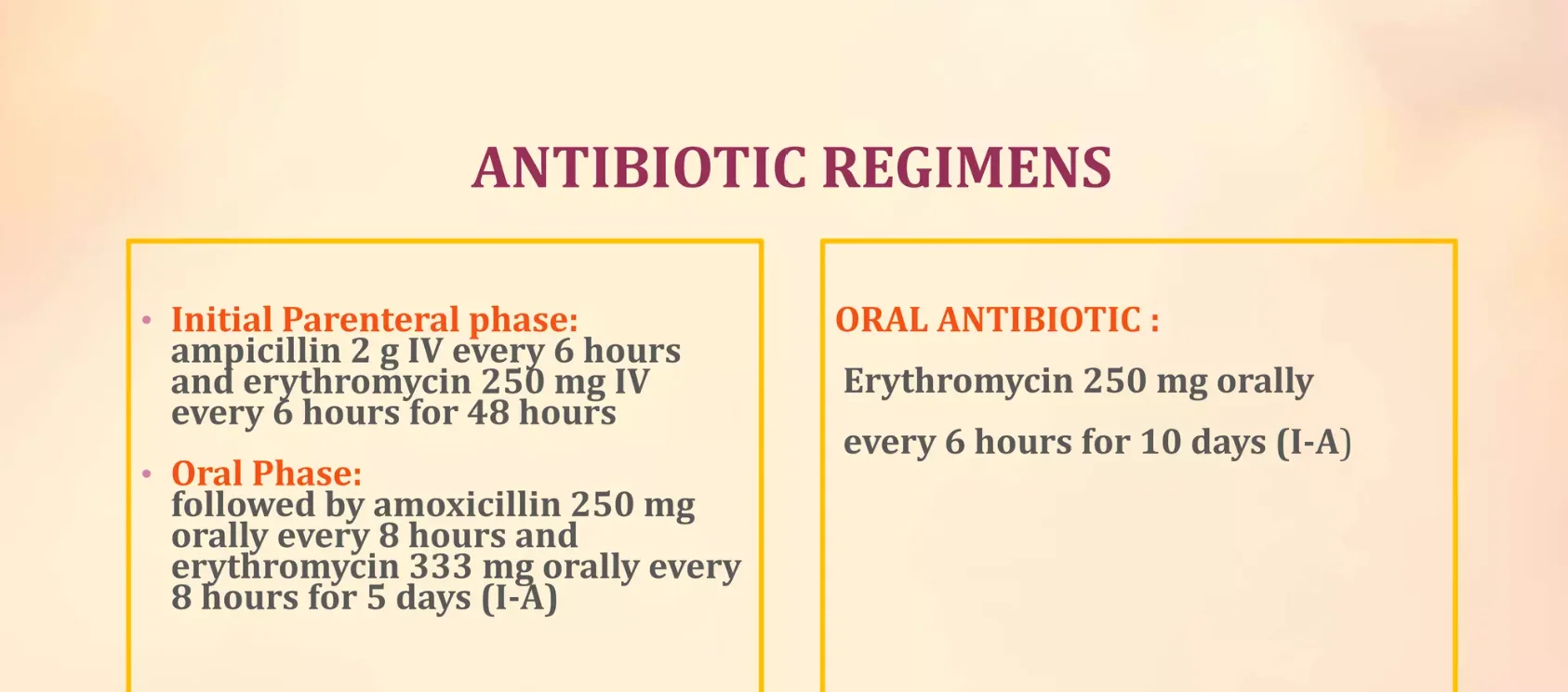 ANTIBIOTIC REGIMENS

• Initial Parenteral phase: ampicillin 2 g IV every 6 hours and erythromycin 250 mg IV every 6 hours for 48 hours

• Oral Phase: followed by amoxicillin 250 mg orally every 8 hours and erythromycin 333 mg orally every 8 hours for 5 days (I-A)

ORAL ANTIBIOTIC :

Erythromycin 250 mg orally

every 6 hours for 10 days (I-A)